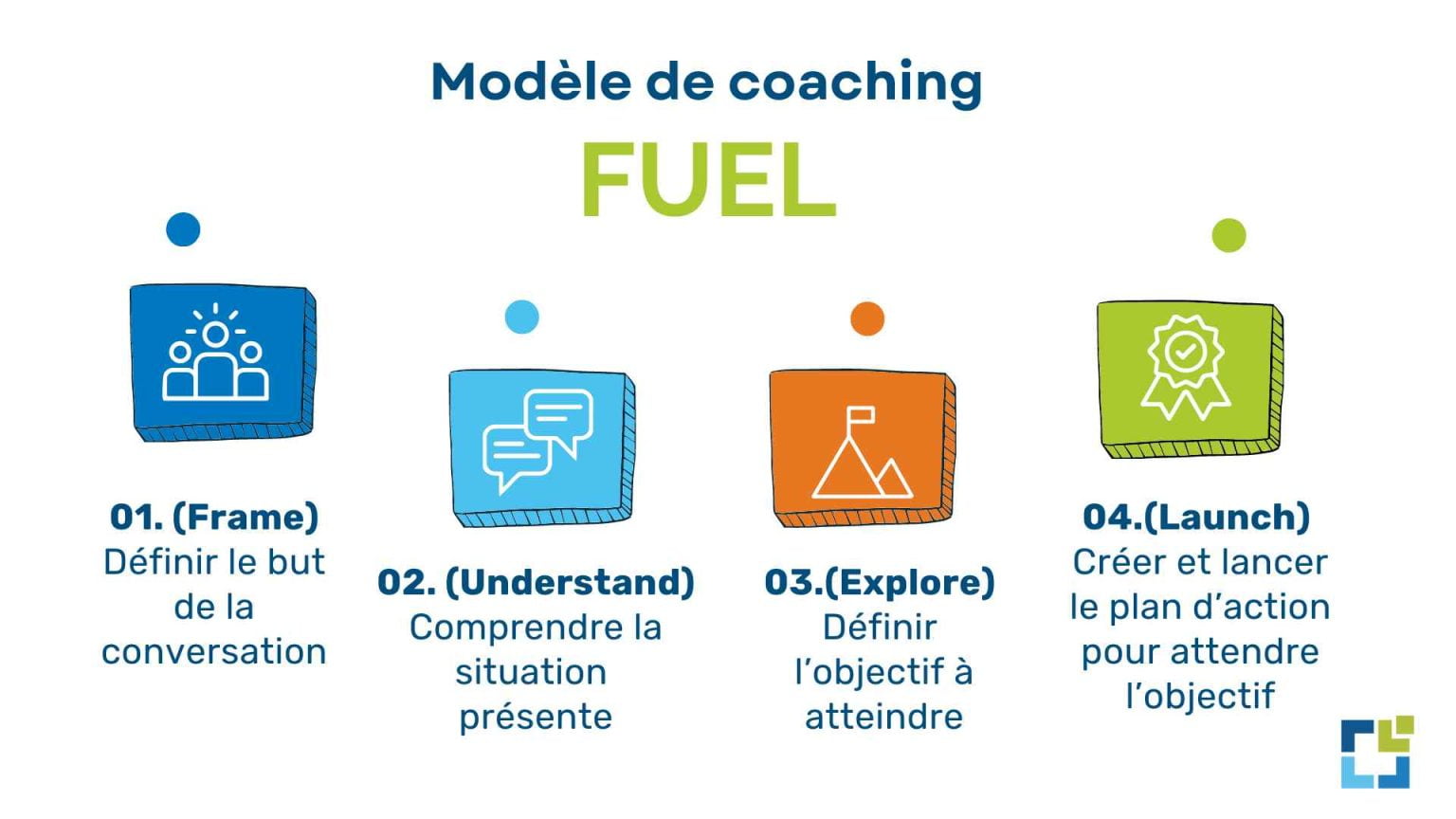 Modèle de coaching
FUEL

01. (Frame)
Définir le but de la conversation

02. (Understand)
Comprendre la situation présente

03.(Explore)
Définir l'objectif à atteindre

04.(Launch)
Créer et lancer le plan d'action pour attendre l'objectif